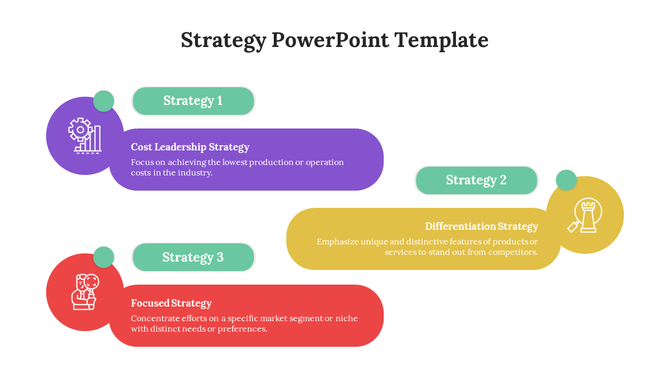 Strategy PowerPoint Template

Strategy 1

Cost Leadership Strategy

Focus on achieving the lowest production or operation costs in the industry.

Strategy 2

Differentiation Strategy

Emphasize unique and distinctive features of products or services to stand out from competitors.

Strategy 3

Focused Strategy

Concentrate efforts on a specific market segment or niche with distinct needs or preferences.